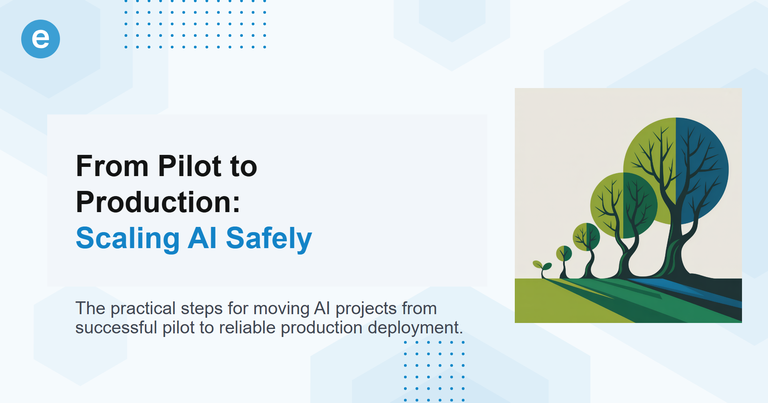 e

From Pilot to Production: Scaling AI Safely

The practical steps for moving AI projects from successful pilot to reliable production deployment.